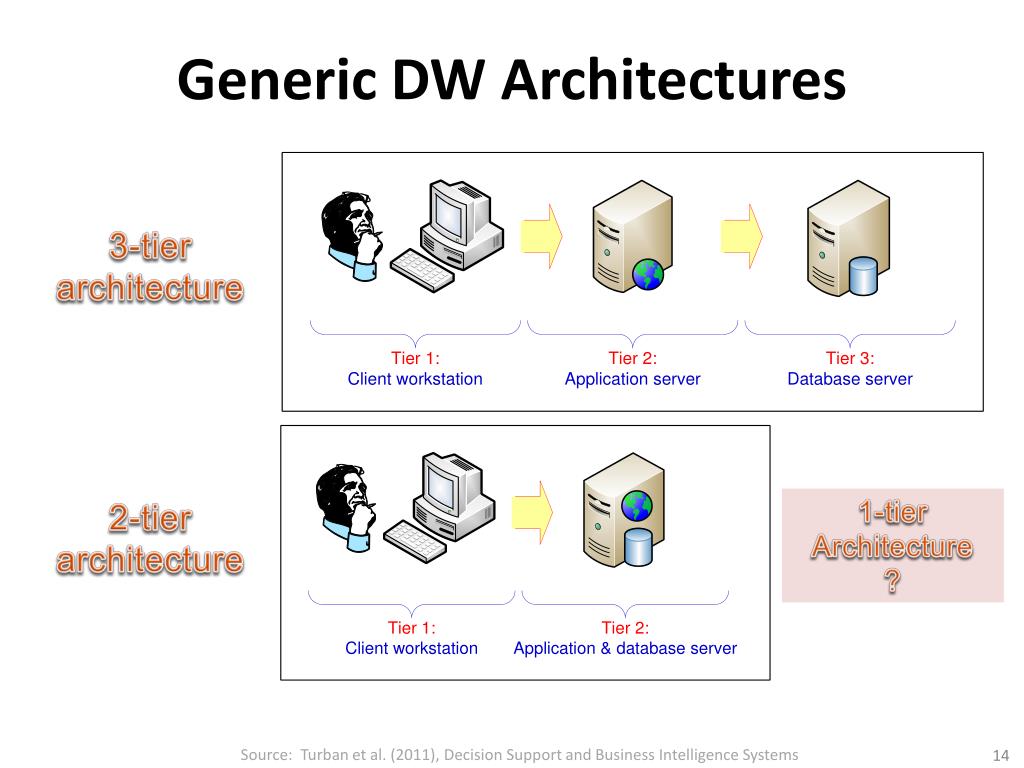 Generic DW Architectures

3-tier architecture

Tier 1:
Client workstation

Tier 2:
Application server

Tier 3:
Database server

2-tier architecture

Tier 1:
Client workstation

Tier 2:
Application & database server

1-tier Architecture
?

Source: Turban et al. (2011), Decision Support and Business Intelligence Systems

14